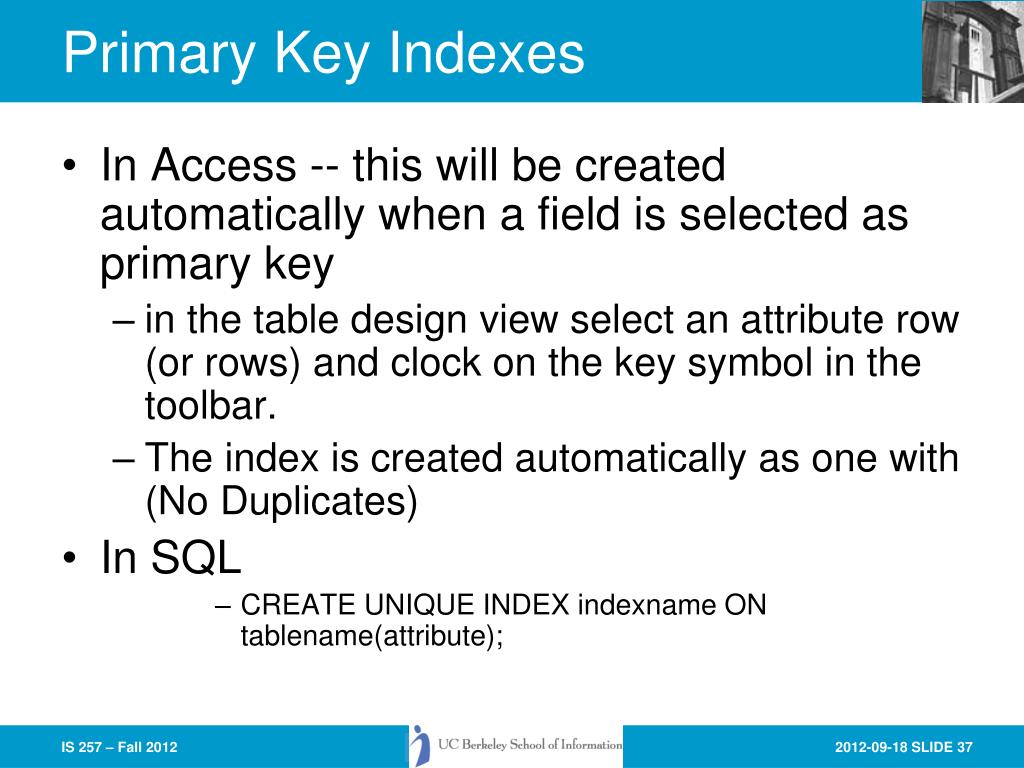 Primary Key Indexes

• In Access -- this will be created automatically when a field is selected as primary key

– in the table design view select an attribute row (or rows) and clock on the key symbol in the toolbar.

– The index is created automatically as one with (No Duplicates)

• In SQL

– CREATE UNIQUE INDEX indexname ON tablename(attribute);

IS 257 – Fall 2012

UC Berkeley School of Information

2012-09-18 SLIDE 37